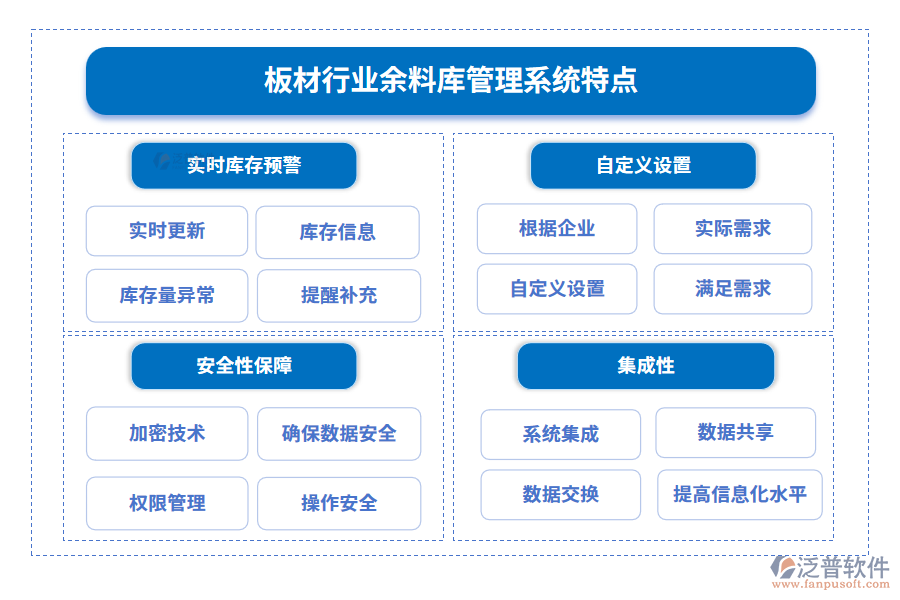 板材行业余料库管理系统特点

实时库存预警

实时更新

库存信息

库存量异常

提醒补充

自定义设置

根据企业

实际需求

自定义设置

满足需求

安全性保障

加密技术

确保数据安全

权限管理

操作安全

集成性

系统集成

数据共享

数据交换

提高信息化水平

泛普软件
www.fanpusoft.com